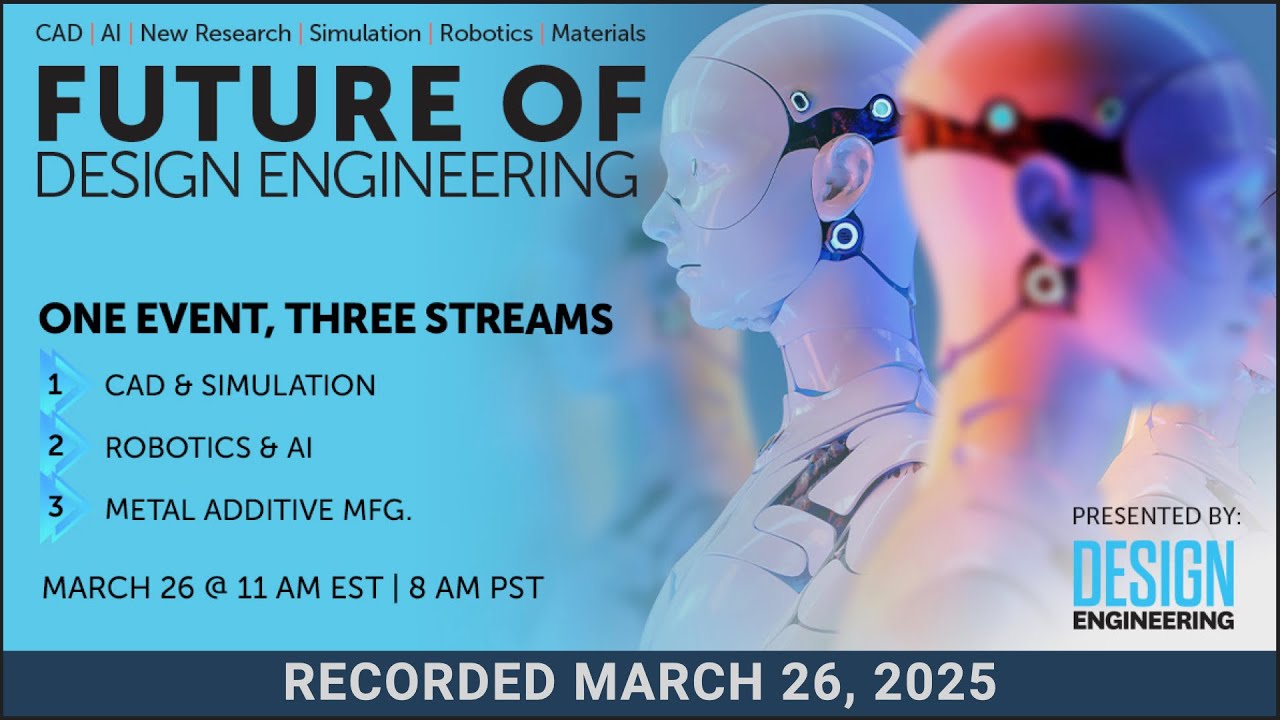 CAD | AI | New Research | Simulation | Robotics | Materials

FUTURE OF
DESIGN ENGINEERING

ONE EVENT, THREE STREAMS

1 CAD & SIMULATION

2 ROBOTICS & AI

3 METAL ADDITIVE MFG.

MARCH 26 @ 11 AM EST | 8 AM PST

PRESENTED BY:
DESIGN
ENGINEERING

RECORDED MARCH 26, 2025